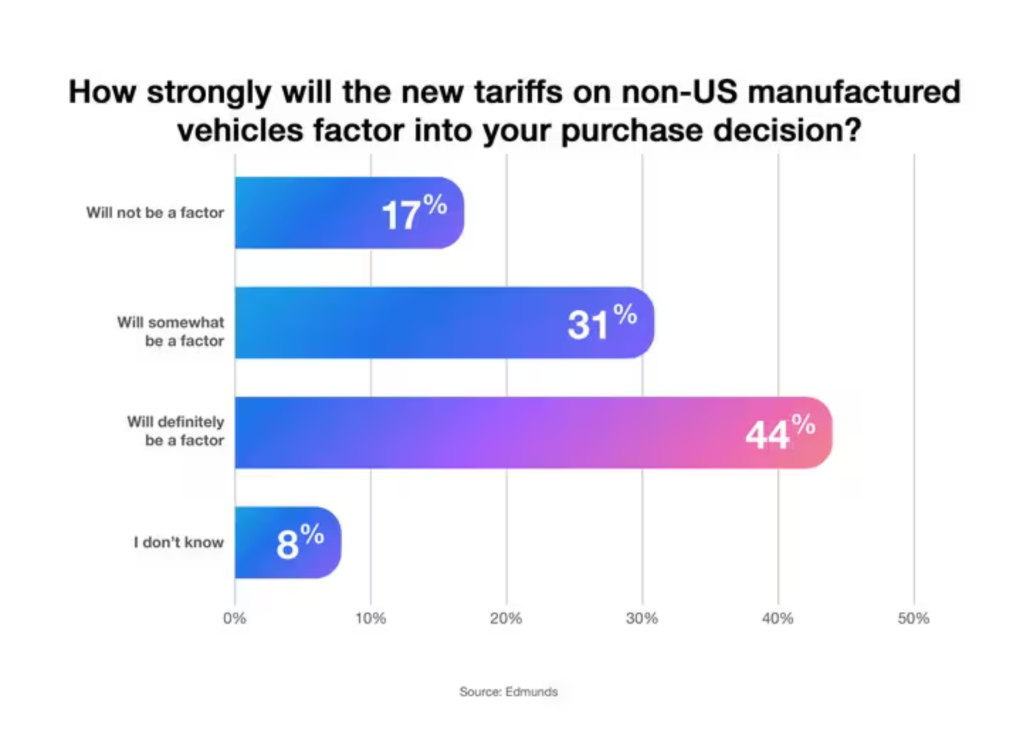 How strongly will the new tariffs on non-US manufactured vehicles factor into your purchase decision?

Will not be a factor
17%

Will somewhat be a factor
31%

Will definitely be a factor
44%

I don't know
8%

0%
10%
20%
30%
40%
50%

Source: Edmunds